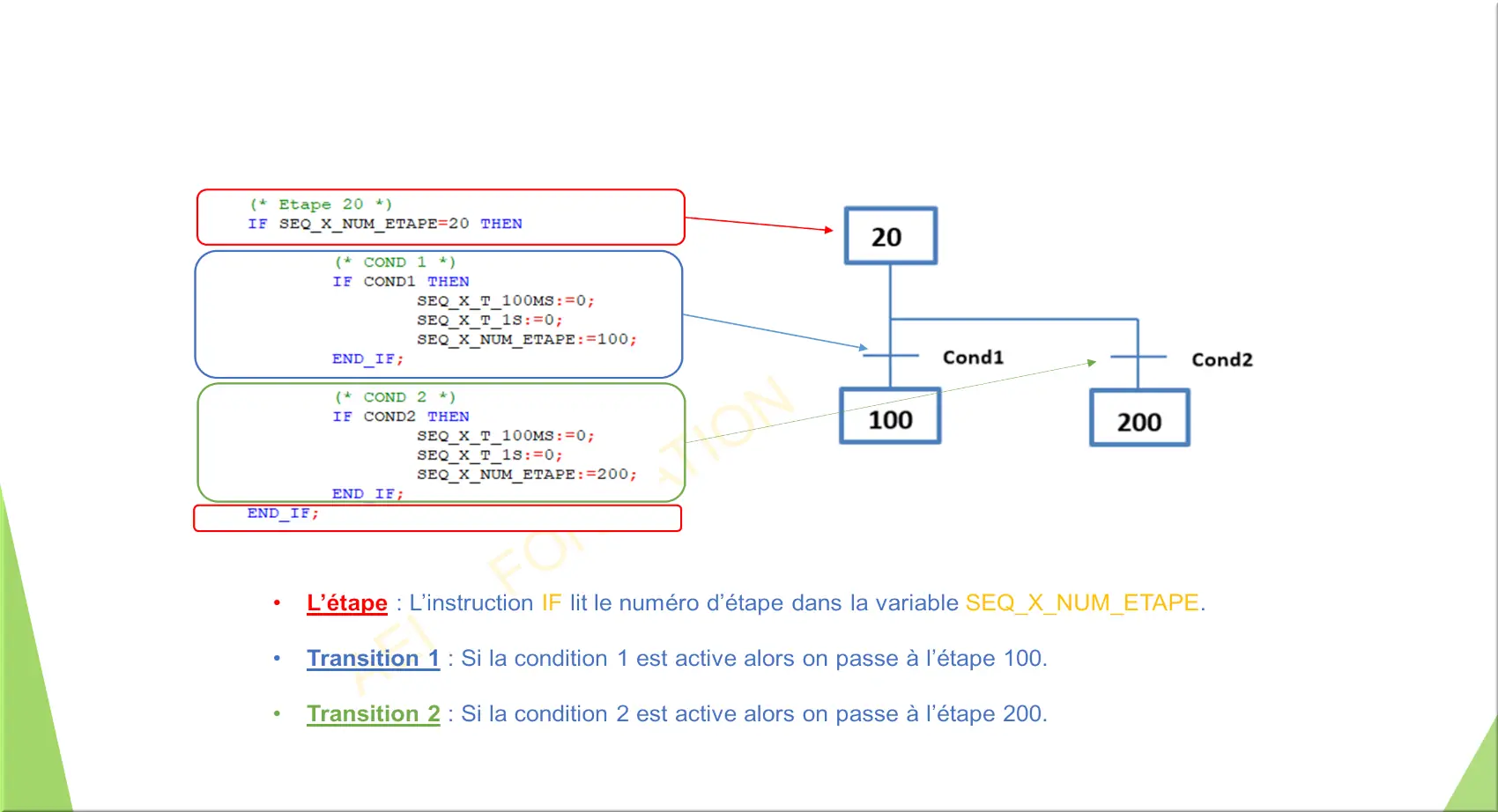 (* Etape 20 *)
IF SEQ_X_NUM_ETAPE=20 THEN

(* COND 1 *)
IF COND1 THEN
SEQ_X_T_100MS:=0;
SEQ_X_T_1S:=0;
SEQ_X_NUM_ETAPE:=100;
END_IF;

(* COND 2 *)
IF COND2 THEN
SEQ_X_T_100MS:=0;
SEQ_X_T_1S:=0;
SEQ_X_NUM_ETAPE:=200;
END_IF;

END_IF;

20

Cond1

Cond2

100

200

AEI FORMATION

• L'étape : L'instruction IF lit le numéro d'étape dans la variable SEQ_X_NUM_ETAPE.

• Transition 1 : Si la condition 1 est active alors on passe à l'étape 100.

• Transition 2 : Si la condition 2 est active alors on passe à l'étape 200.